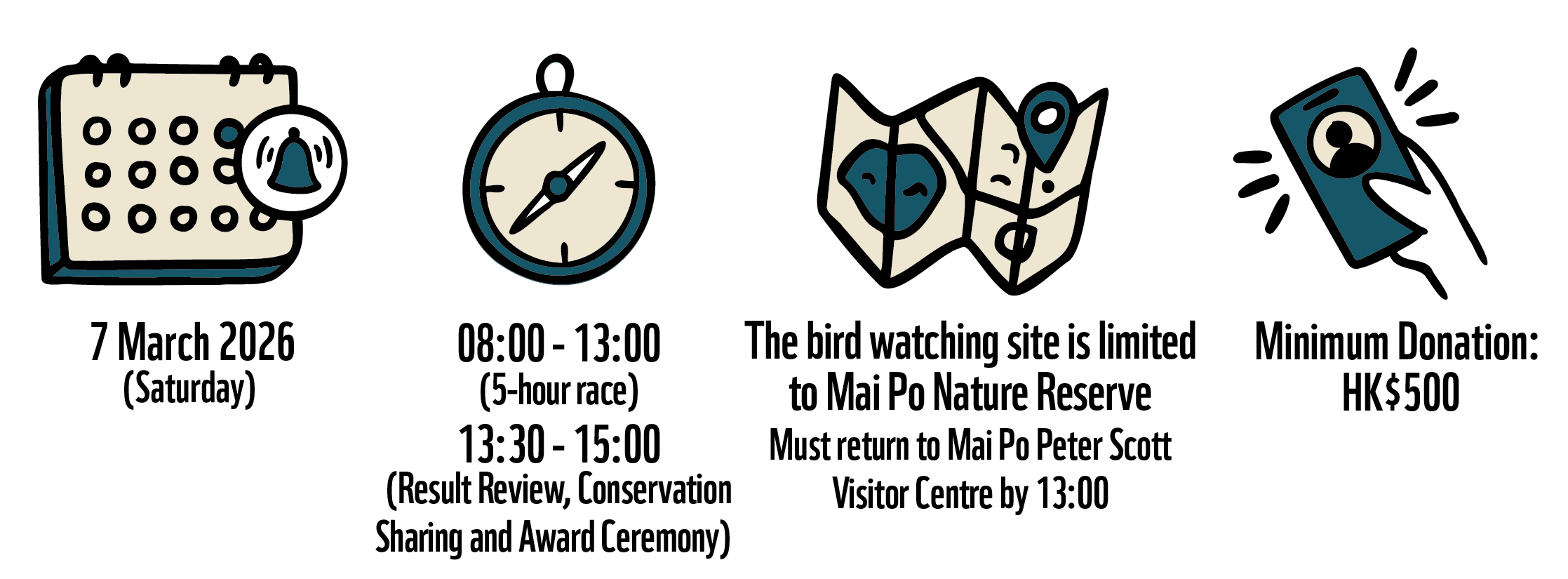 7 March 2026
(Saturday)

08:00 - 13:00
(5-hour race)
13:30 - 15:00
(Result Review, Conservation Sharing and Award Ceremony)

The bird watching site is limited to Mai Po Nature Reserve
Must return to Mai Po Peter Scott Visitor Centre by 13:00

Minimum Donation:
HK$500